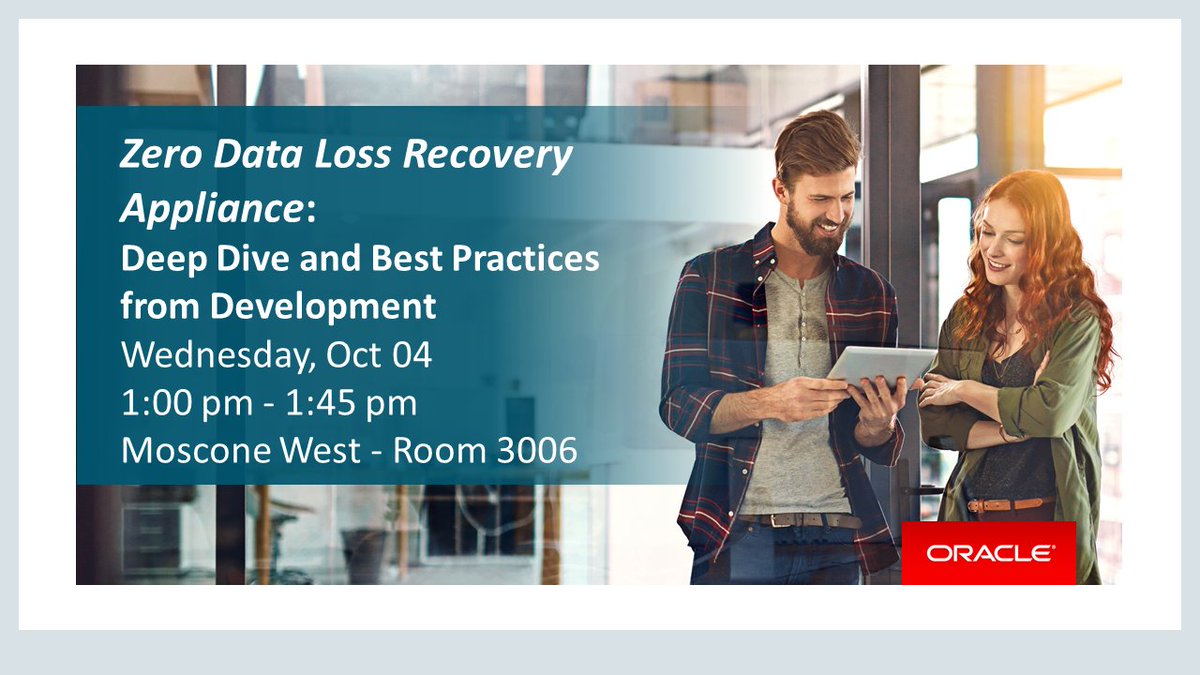 Zero Data Loss Recovery Appliance:
Deep Dive and Best Practices from Development
Wednesday, Oct 04
1:00 pm - 1:45 pm
Moscone West - Room 3006

ORACLE